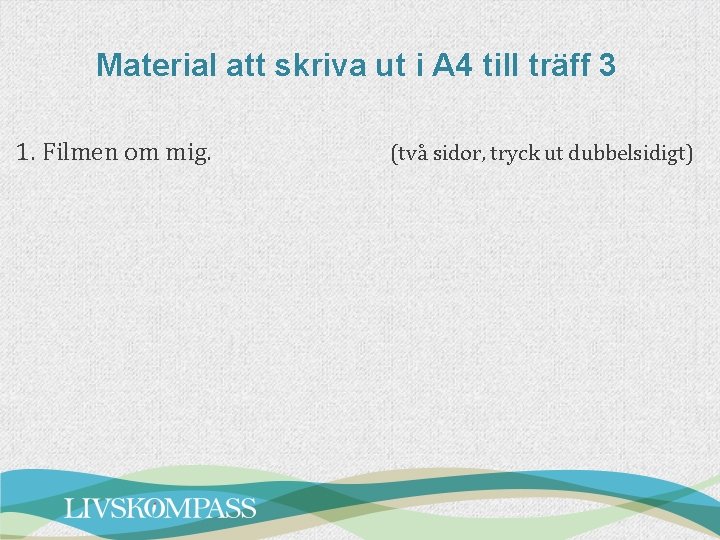 Material att skriva ut i A4 till träff 3

1. Filmen om mig. (två sidor, tryck ut dubbelsidigt)

LIVSKOMPASS